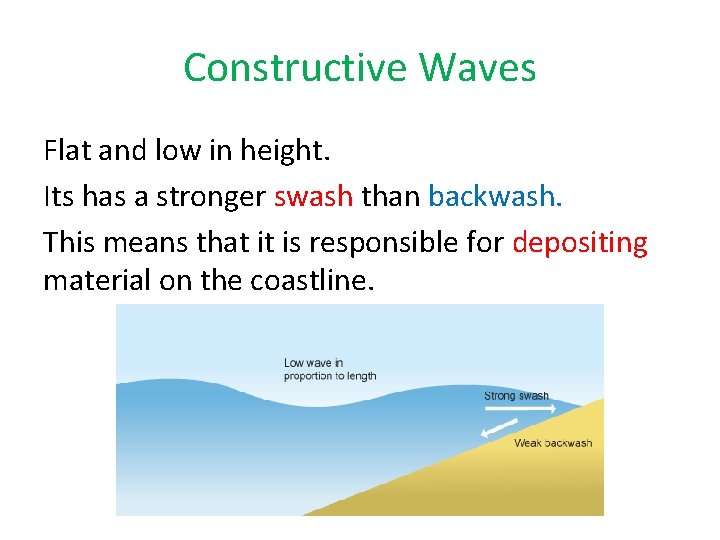 Constructive Waves

Flat and low in height.

Its has a stronger swash than backwash.

This means that it is responsible for depositing material on the coastline.

Low wave in proportion to length

Strong swash

Weak backwash